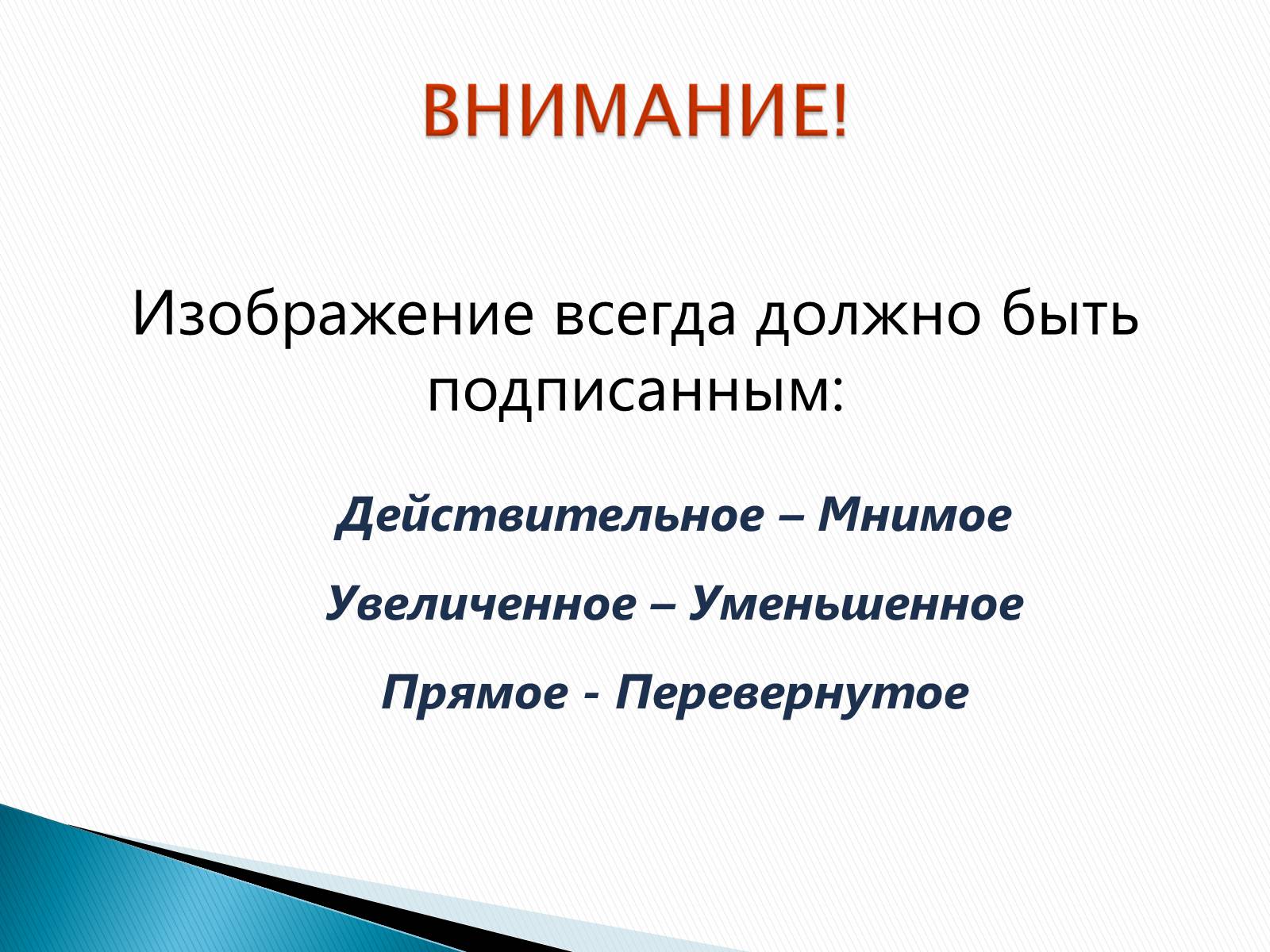 ВНИМАНИЕ!

Изображение всегда должно быть подписанным:

Действительное – Мнимое

Увеличенное – Уменьшенное

Прямое - Перевернутое